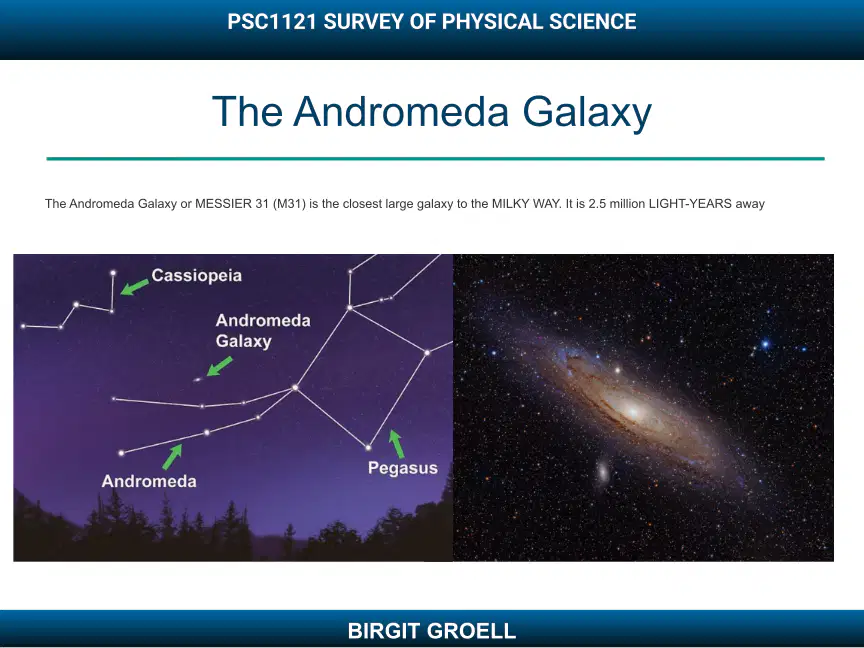 PSC1121 SURVEY OF PHYSICAL SCIENCE

The Andromeda Galaxy

The Andromeda Galaxy or MESSIER 31 (M31) is the closest large galaxy to the MILKY WAY. It is 2.5 million LIGHT-YEARS away

Cassiopeia

Andromeda Galaxy

Andromeda

Pegasus

BIRGIT GROELL